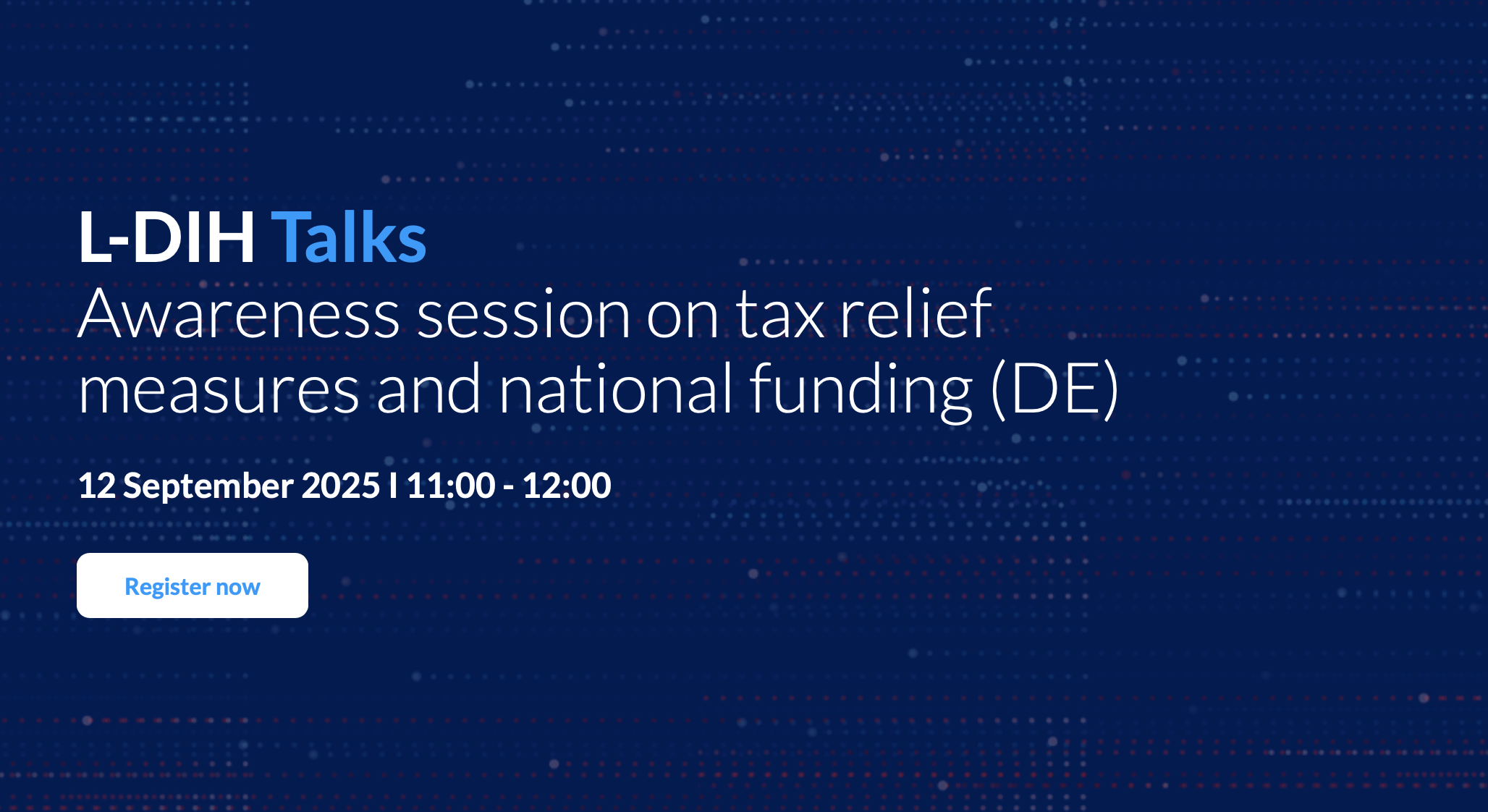 L-DIH Talks
Awareness session on tax relief measures and national funding (DE)

12 September 2025 I 11:00 - 12:00

Register now